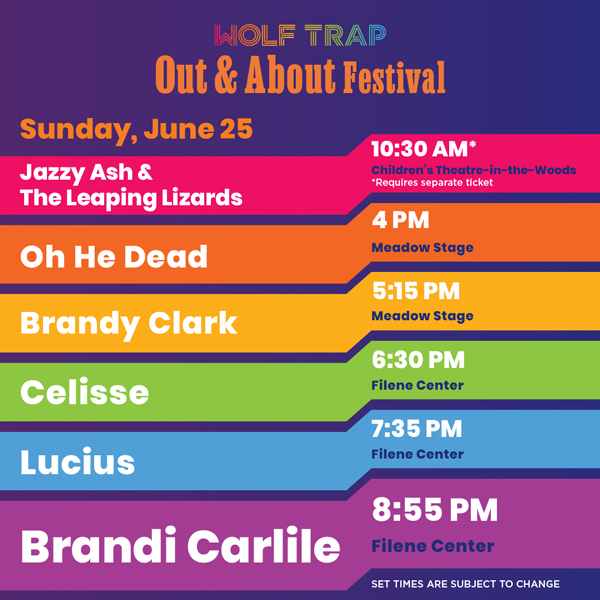 WOLF TRAP
Out & About Festival

Sunday, June 25

Jazzy Ash & The Leaping Lizards

10:30 AM*
Children's Theatre-in-the-Woods
*Requires separate ticket

Oh He Dead

4 PM
Meadow Stage

Brandy Clark

5:15 PM
Meadow Stage

Celisse

6:30 PM
Filene Center

Lucius

7:35 PM
Filene Center

Brandi Carlile

8:55 PM
Filene Center

SET TIMES ARE SUBJECT TO CHANGE